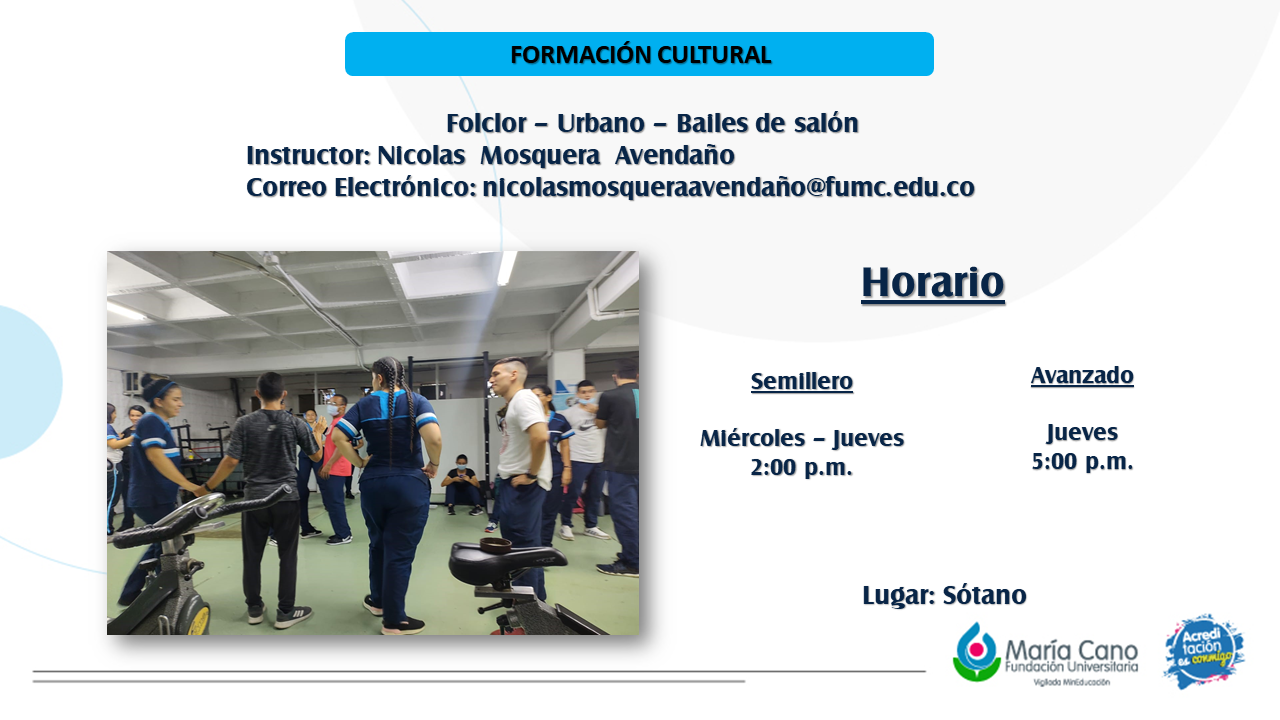 FORMACIÓN CULTURAL

Folclor – Urbano – Bailes de salón
Instructor: Nicolas Mosquera Avendaño
Correo Electrónico: nicolasmosqueraavendaño@fumc.edu.co

Horario

Semillero

Miércoles – Jueves
2:00 p.m.

Avanzado

Jueves
5:00 p.m.

Lugar: Sótano

María Cano
Fundación Universitaria
Vigilada MinEducación

Acreditación es conmigo